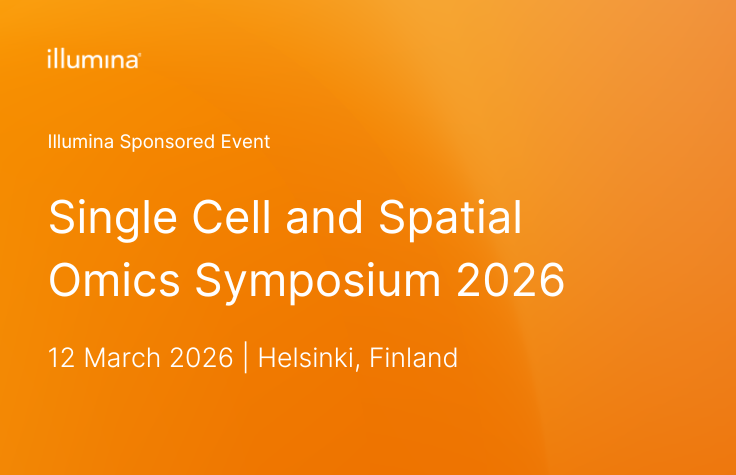 illumina®

Illumina Sponsored Event

Single Cell and Spatial Omics Symposium 2026

12 March 2026 | Helsinki, Finland